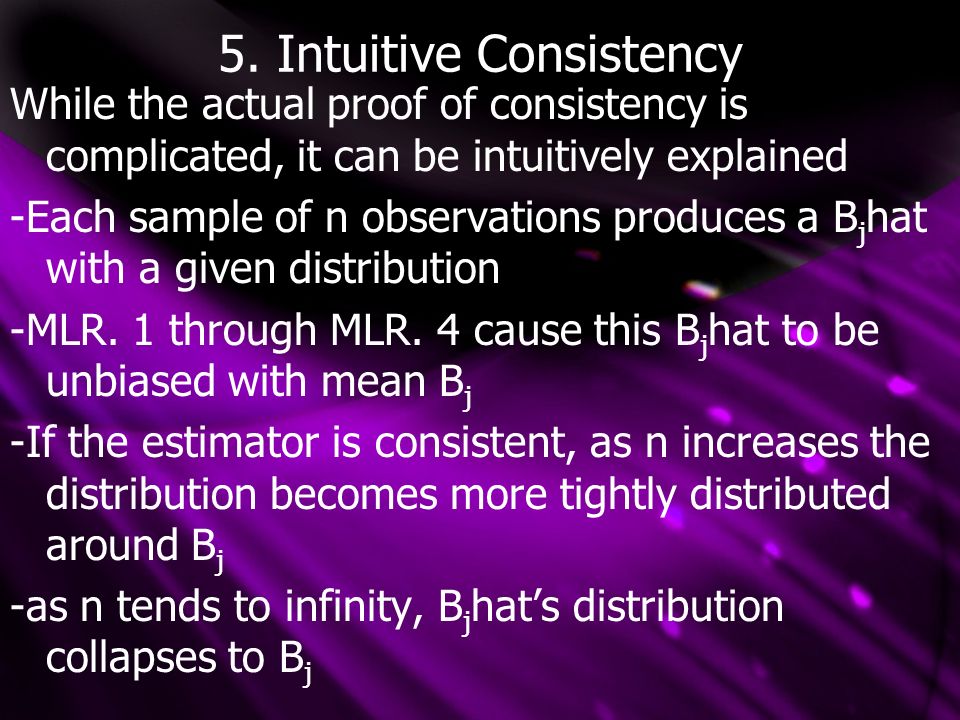 5. Intuitive Consistency

While the actual proof of consistency is complicated, it can be intuitively explained

-Each sample of n observations produces a $B_j$hat with a given distribution

-MLR. 1 through MLR. 4 cause this $B_j$hat to be unbiased with mean $B_j$

-If the estimator is consistent, as n increases the distribution becomes more tightly distributed around $B_j$

-as n tends to infinity, $B_j$hat's distribution collapses to $B_j$